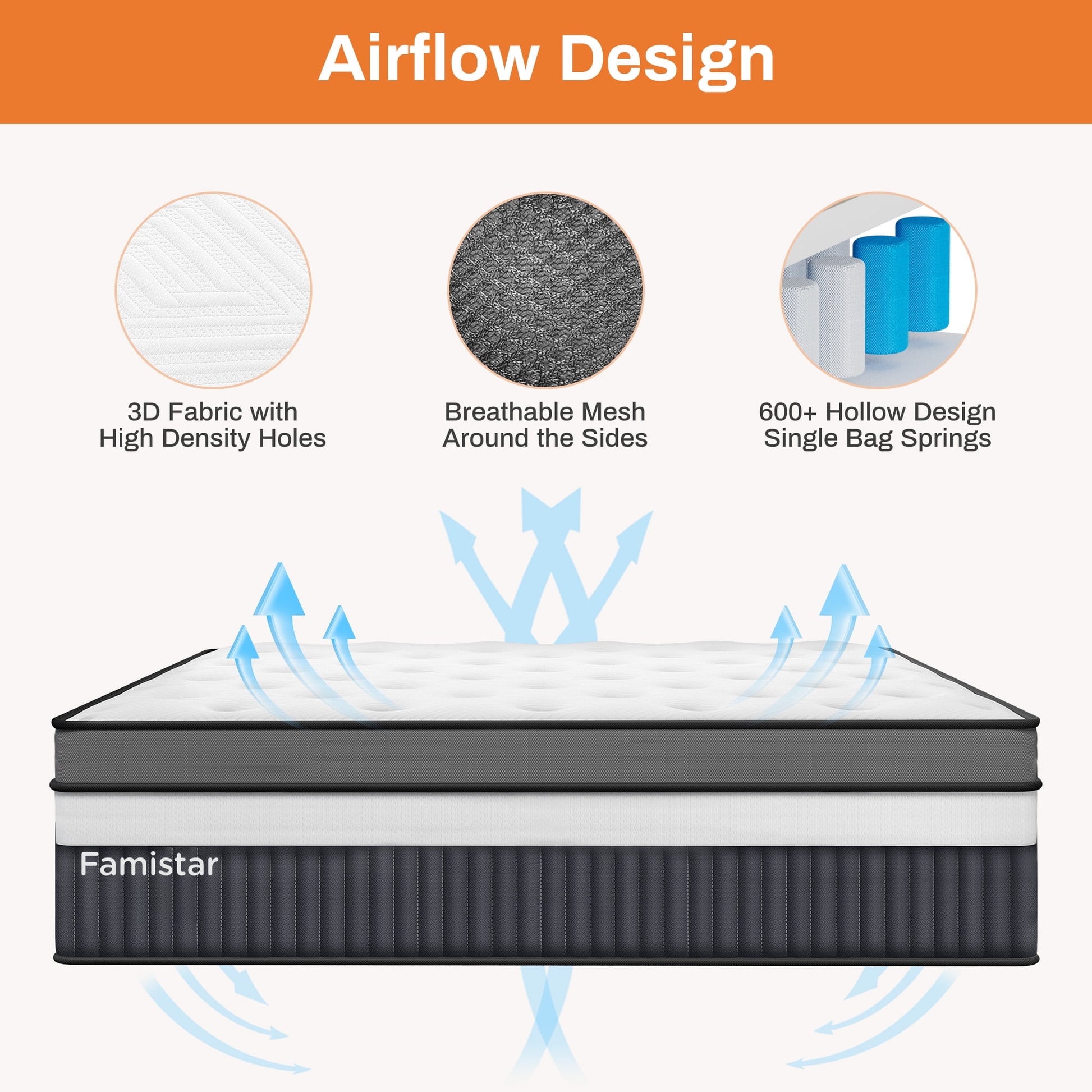 Airflow Design

3D Fabric with High Density Holes

Breathable Mesh Around the Sides

600+ Hollow Design Single Bag Springs

Famistar